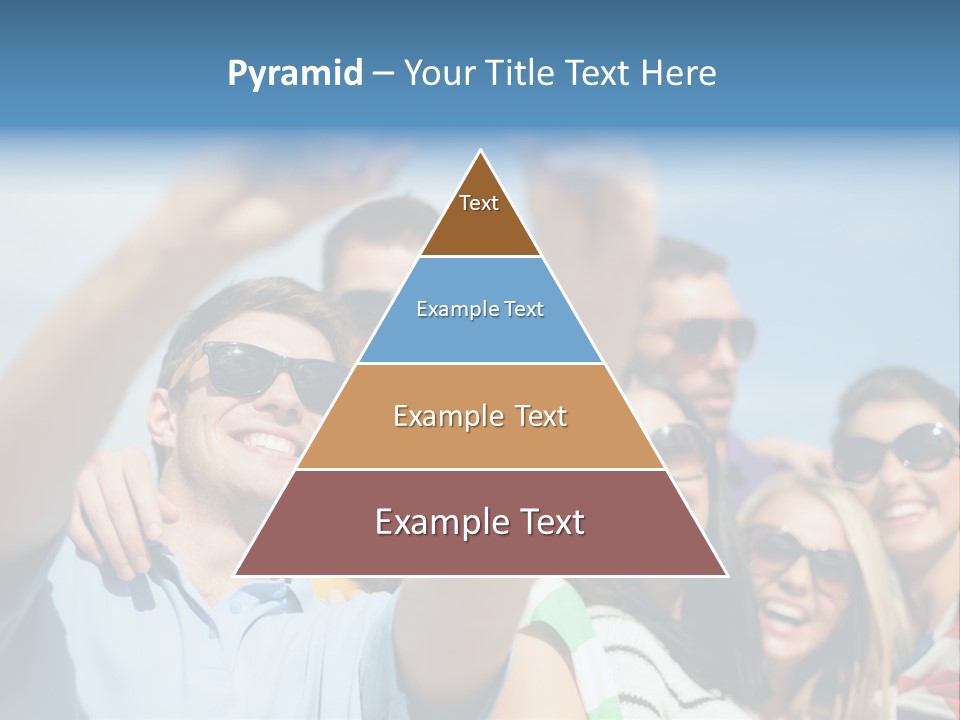 Pyramid – Your Title Text Here

Text

Example Text

Example Text

Example Text